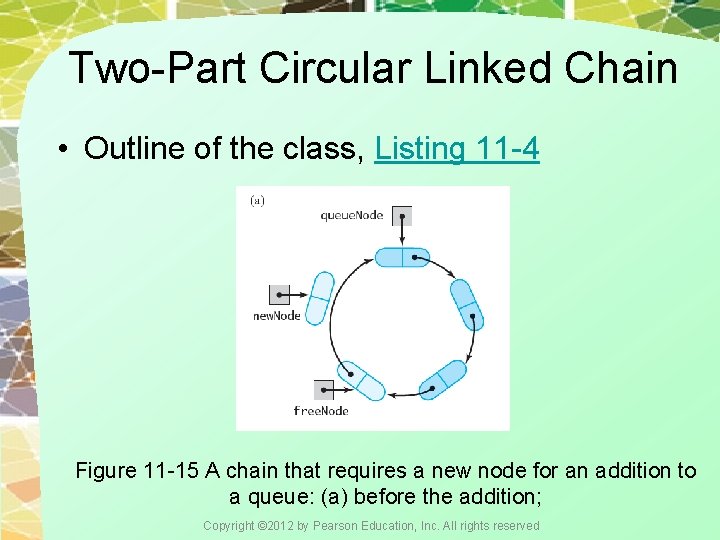 Two-Part Circular Linked Chain

• Outline of the class, Listing 11-4

(a)

queueNode

newNode

freeNode

Figure 11-15 A chain that requires a new node for an addition to a queue: (a) before the addition;

Copyright ©2012 by Pearson Education, Inc. All rights reserved